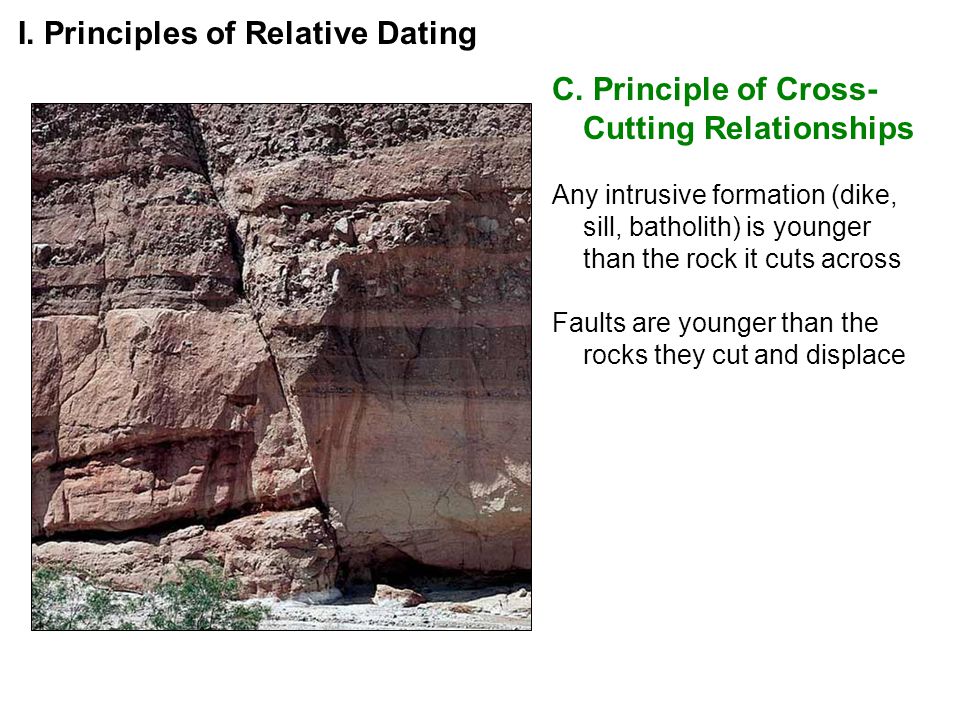 I. Principles of Relative Dating

C. Principle of Cross-Cutting Relationships

Any intrusive formation (dike, sill, batholith) is younger than the rock it cuts across

Faults are younger than the rocks they cut and displace